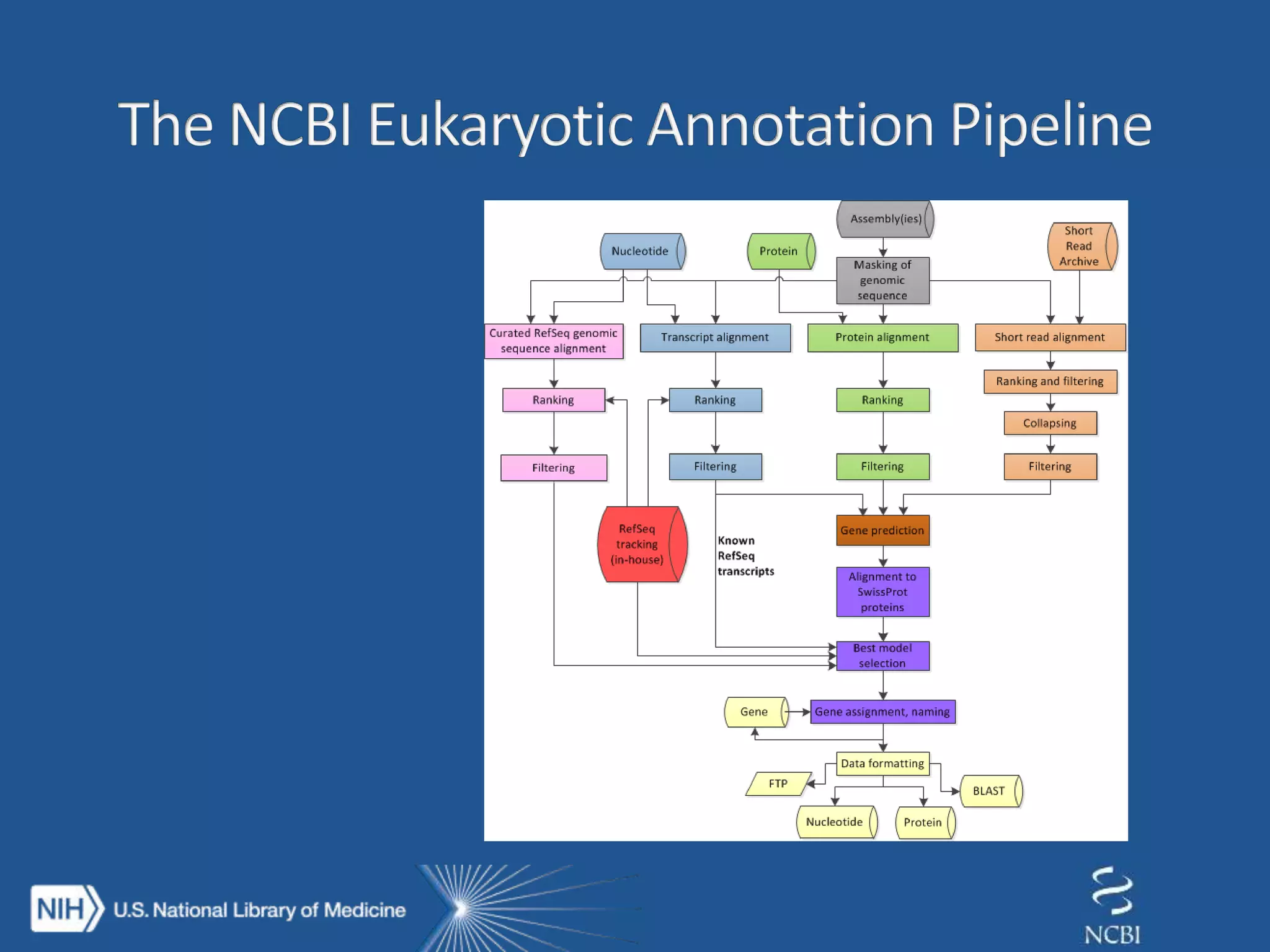 The NCBI Eukaryotic Annotation Pipeline

Assembly(ies)

Nucleotide

Protein

Short Read Archive

Masking of genomic sequence

Curated RefSeq genomic sequence alignment

Transcript alignment

Protein alignment

Short read alignment

Ranking and filtering

Ranking

Ranking

Ranking

Collapsing

Filtering

Filtering

Filtering

Filtering

RefSeq tracking (in-house)

Known RefSeq transcripts

Gene prediction

Alignment to SwissProt proteins

Best model selection

Gene

Gene assignment, naming

Data formatting

FTP

BLAST

Nucleotide

Protein

NIH U.S. National Library of Medicine

NCBI